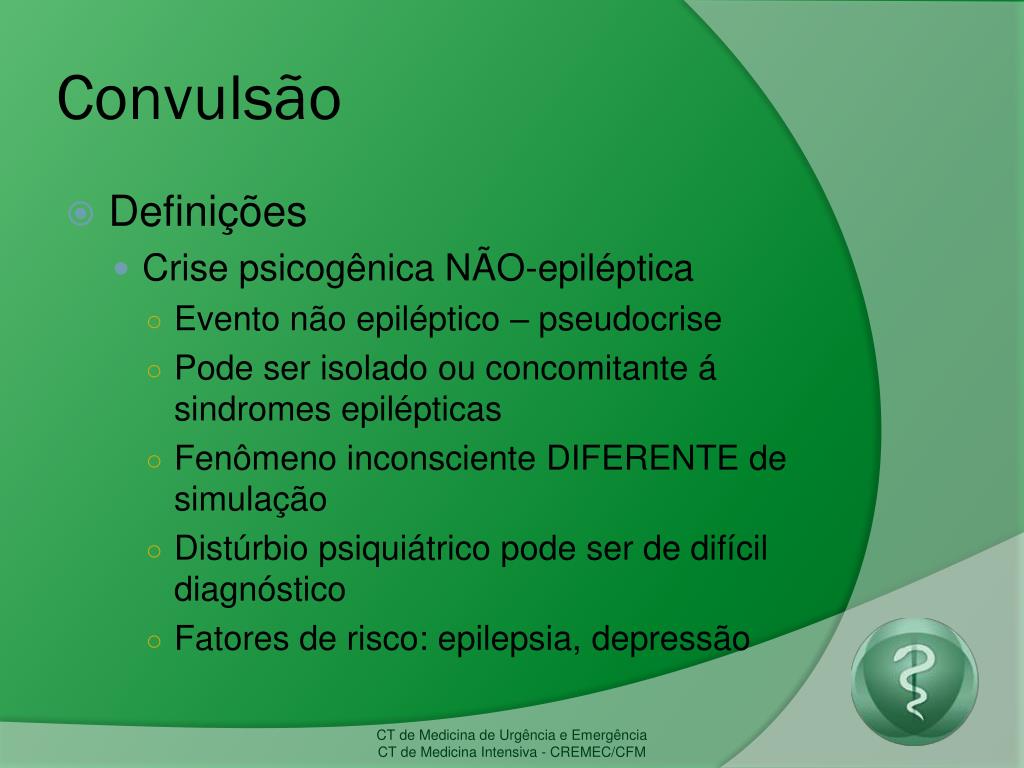 Convulsão

Definições

Crise psicogênica NÃO-epiléptica

Evento não epiléptico – pseudocrise

Pode ser isolado ou concomitante á sindromes epilépticas

Fenômeno inconsciente DIFERENTE de simulação

Distúrbio psiquiátrico pode ser de difícil diagnóstico

Fatores de risco: epilepsia, depressão

CT de Medicina de Urgência e Emergência
CT de Medicina Intensiva - CREMEC/CFM